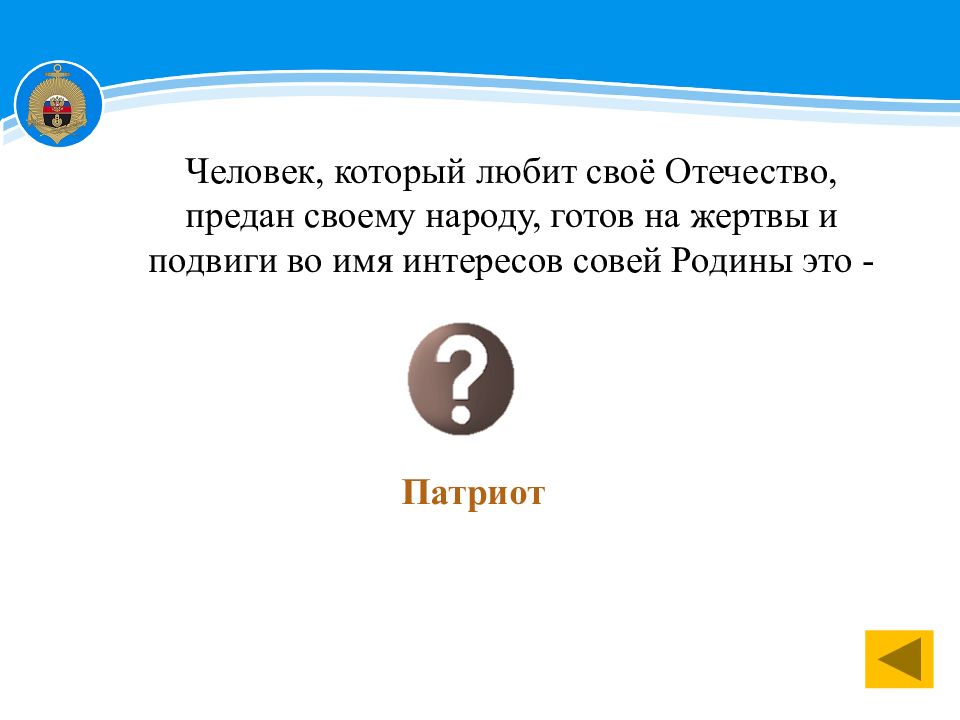 Человек, который любит своё Отечество, предан своему народу, готов на жертвы и подвиги во имя интересов совей Родины это -

?

Патриот